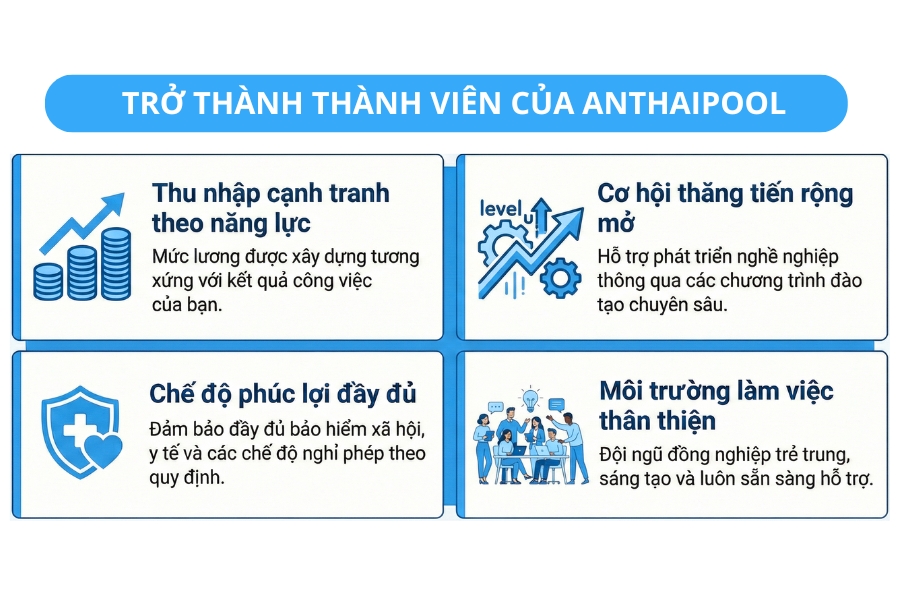 TRỞ THÀNH THÀNH VIÊN CỦA ANTHAIPOOL

Thu nhập cạnh tranh theo năng lực

Mức lương được xây dựng tương xứng với kết quả công việc của bạn.

level up

Cơ hội thăng tiến rộng mở

Hỗ trợ phát triển nghề nghiệp thông qua các chương trình đào tạo chuyên sâu.

Chế độ phúc lợi đầy đủ

Đảm bảo đầy đủ bảo hiểm xã hội, y tế và các chế độ nghỉ phép theo quy định.

Môi trường làm việc thân thiện

Đội ngũ đồng nghiệp trẻ trung, sáng tạo và luôn sẵn sàng hỗ trợ.